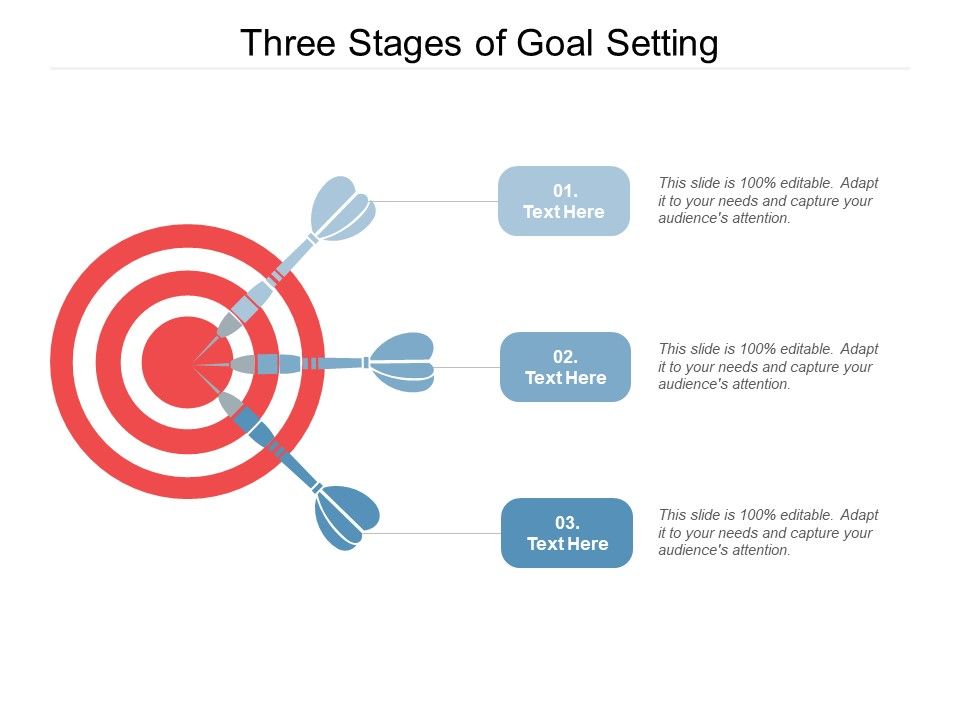 Three Stages of Goal Setting

01.
Text Here

This slide is 100% editable. Adapt it to your needs and capture your audience's attention.

02.
Text Here

This slide is 100% editable. Adapt it to your needs and capture your audience's attention.

03.
Text Here

This slide is 100% editable. Adapt it to your needs and capture your audience's attention.